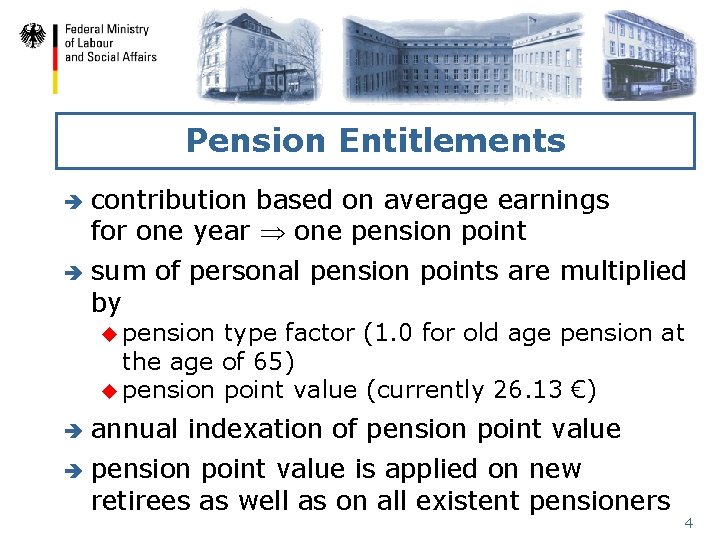 Federal Ministry of Labour and Social Affairs

Pension Entitlements

➔ contribution based on average earnings for one year $\Rightarrow$ one pension point

➔ sum of personal pension points are multiplied by

◆ pension type factor (1.0 for old age pension at the age of 65)

◆ pension point value (currently 26.13 €)

➔ annual indexation of pension point value

➔ pension point value is applied on new retirees as well as on all existent pensioners

4